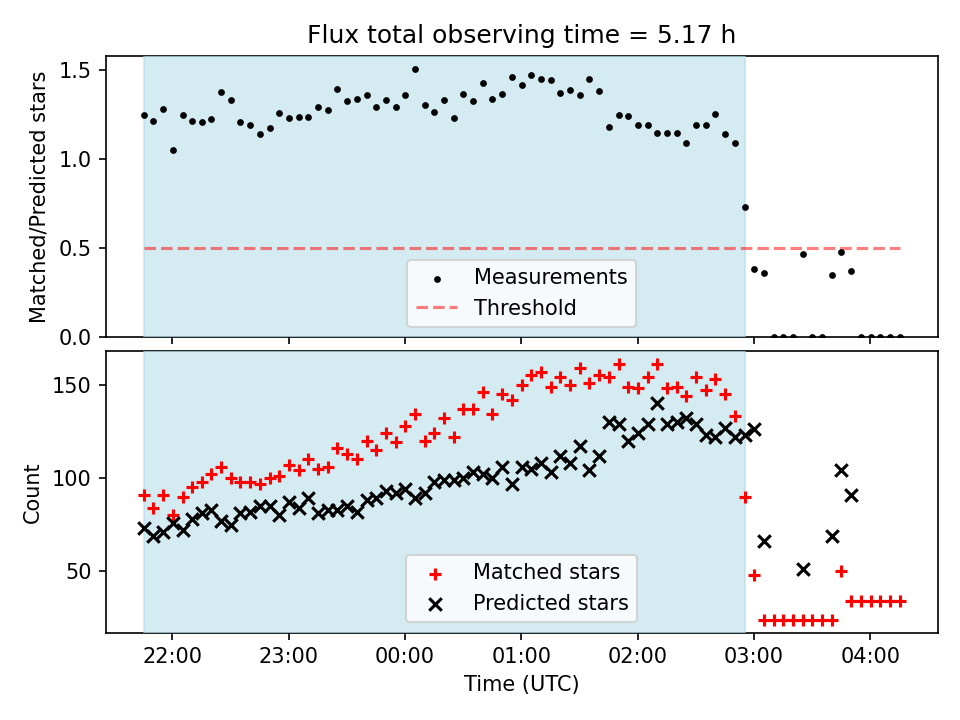 Flux total observing time = 5.17 h

Matched/Predicted stars

1.5
1.0
0.5
0.0

Measurements
Threshold

Count

150
100
50

Matched stars
Predicted stars

22:00
23:00
00:00
01:00
02:00
03:00
04:00

Time (UTC)